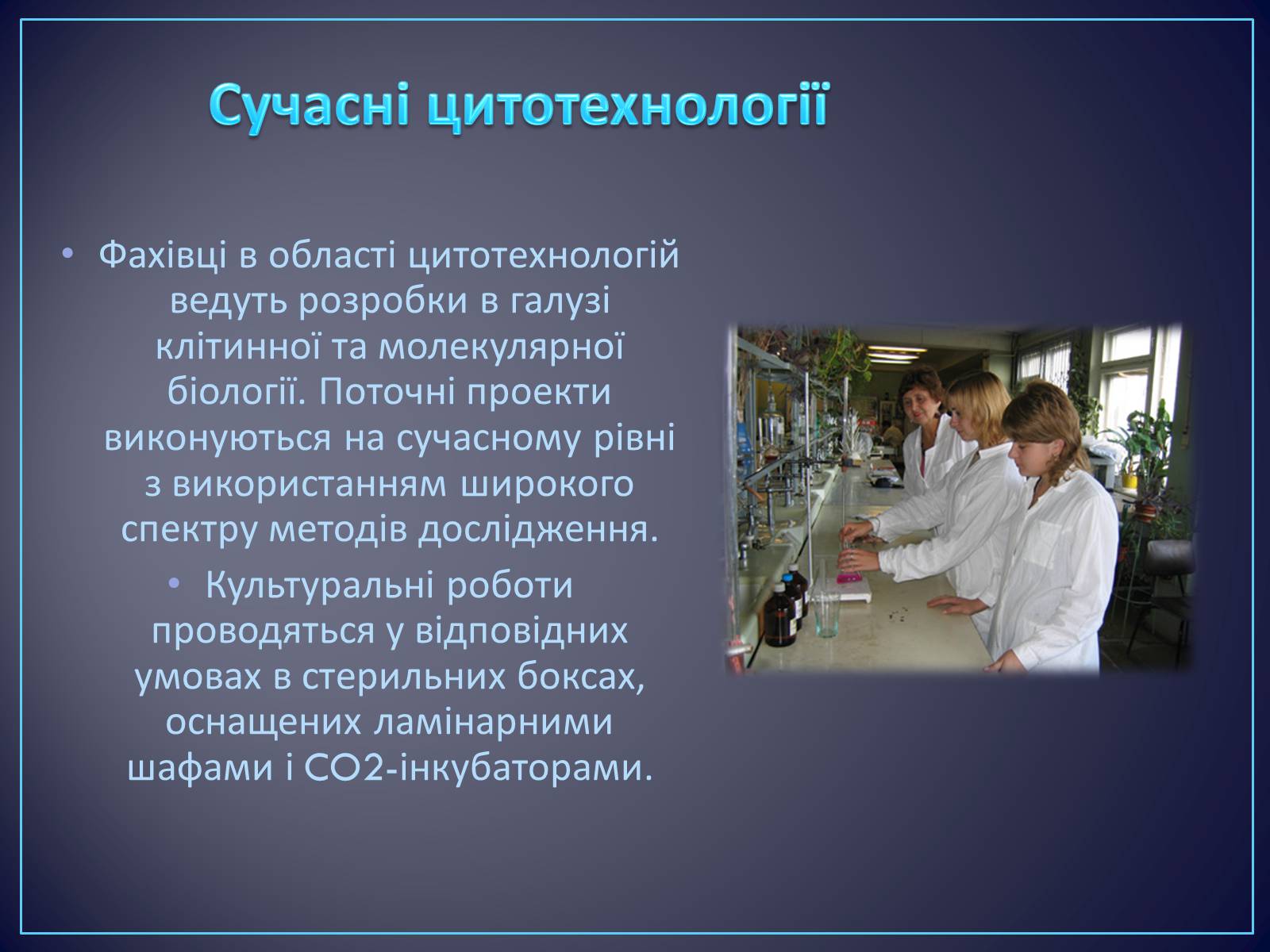 Сучасні цитотехнології

• Фахівці в області цитотехнологій ведуть розробки в галузі клітинної та молекулярної біології. Поточні проекти виконуються на сучасному рівні з використанням широкого спектру методів дослідження.

• Культуральні роботи проводяться у відповідних умовах в стерильних боксах, оснащених ламінарними шафами і CO2-інкубаторами.